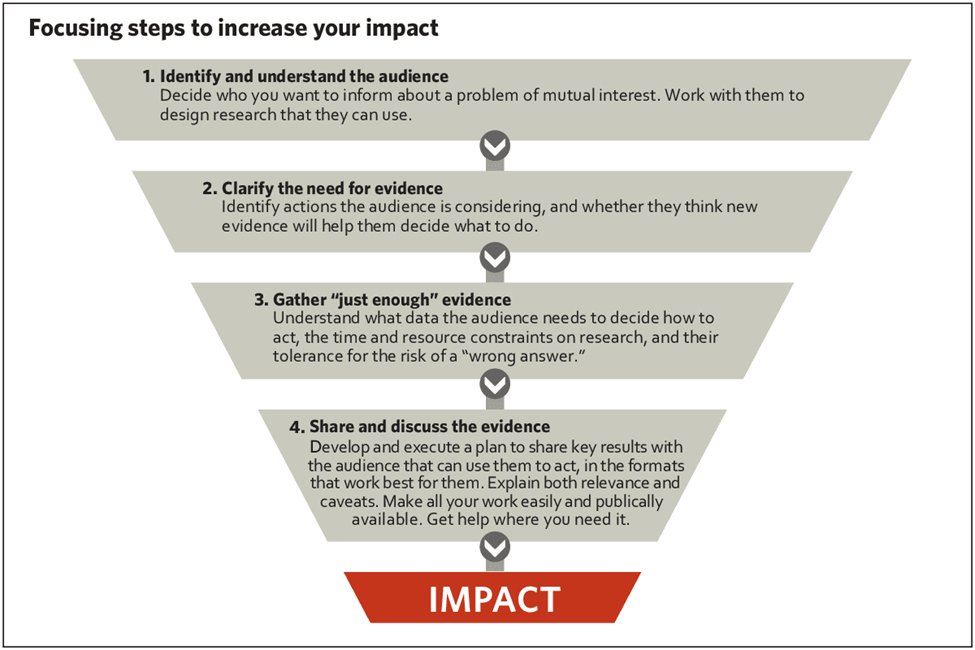 Focusing steps to increase your impact

1. Identify and understand the audience
Decide who you want to inform about a problem of mutual interest. Work with them to design research that they can use.

2. Clarify the need for evidence
Identify actions the audience is considering, and whether they think new evidence will help them decide what to do.

3. Gather "just enough" evidence
Understand what data the audience needs to decide how to act, the time and resource constraints on research, and their tolerance for the risk of a "wrong answer."

4. Share and discuss the evidence
Develop and execute a plan to share key results with the audience that can use them to act, in the formats that work best for them. Explain both relevance and caveats. Make all your work easily and publically available. Get help where you need it.

IMPACT